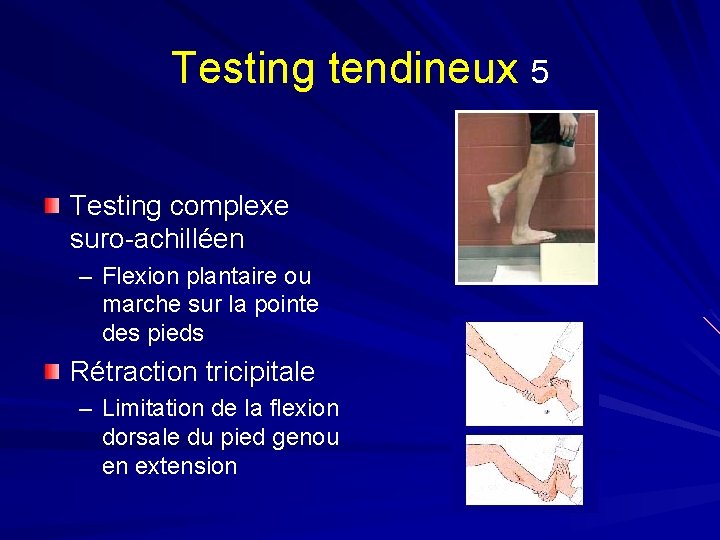 Testing tendineux 5

Testing complexe suro-achilléen

– Flexion plantaire ou marche sur la pointe des pieds

Rétraction tricipitale

– Limitation de la flexion dorsale du pied genou en extension